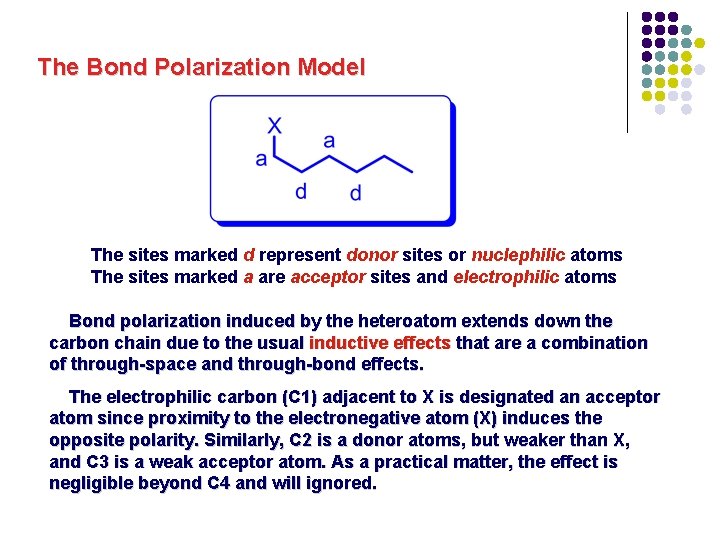 The Bond Polarization Model

X
a
a
d
d

The sites marked d represent donor sites or nuclephilic atoms
The sites marked a are acceptor sites and electrophilic atoms

Bond polarization induced by the heteroatom extends down the carbon chain due to the usual inductive effects that are a combination of through-space and through-bond effects.

The electrophilic carbon (C1) adjacent to X is designated an acceptor atom since proximity to the electronegative atom (X) induces the opposite polarity. Similarly, C2 is a donor atoms, but weaker than X, and C3 is a weak acceptor atom. As a practical matter, the effect is negligible beyond C4 and will ignored.